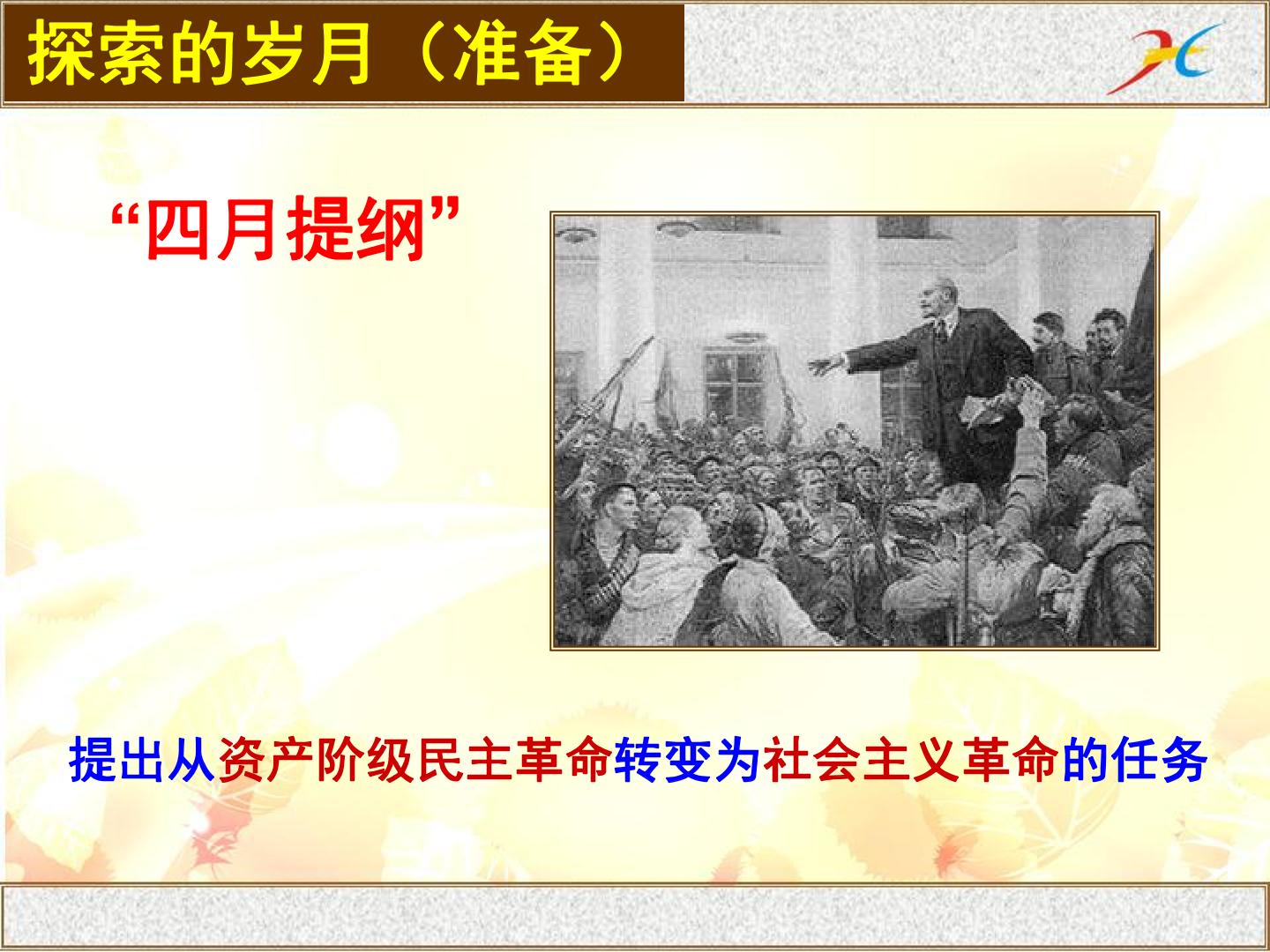 探索的岁月（准备）

“四月提纲”

提出从资产阶级民主革命转变为社会主义革命的任务